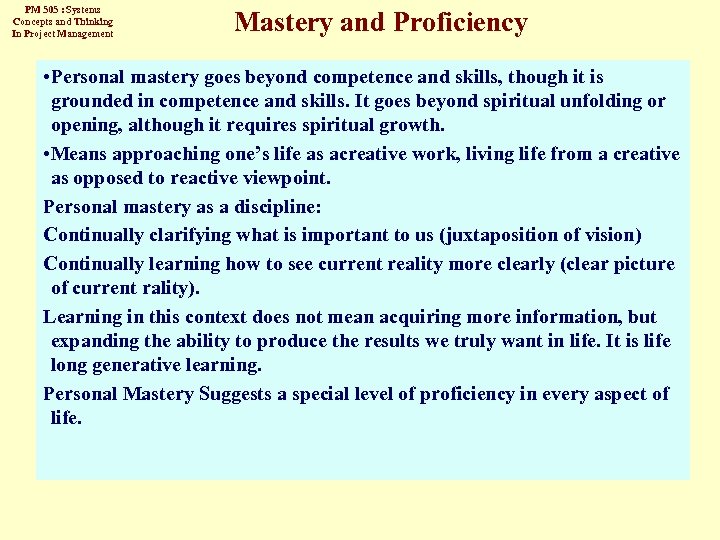 PM 505 : Systems Concepts and Thinking In Project Management

Mastery and Proficiency

•Personal mastery goes beyond competence and skills, though it is grounded in competence and skills. It goes beyond spiritual unfolding or opening, although it requires spiritual growth.

•Means approaching one's life as acreative work, living life from a creative as opposed to reactive viewpoint.

Personal mastery as a discipline:

Continually clarifying what is important to us (juxtaposition of vision)

Continually learning how to see current reality more clearly (clear picture of current rality).

Learning in this context does not mean acquiring more information, but expanding the ability to produce the results we truly want in life. It is life long generative learning.

Personal Mastery Suggests a special level of proficiency in every aspect of life.